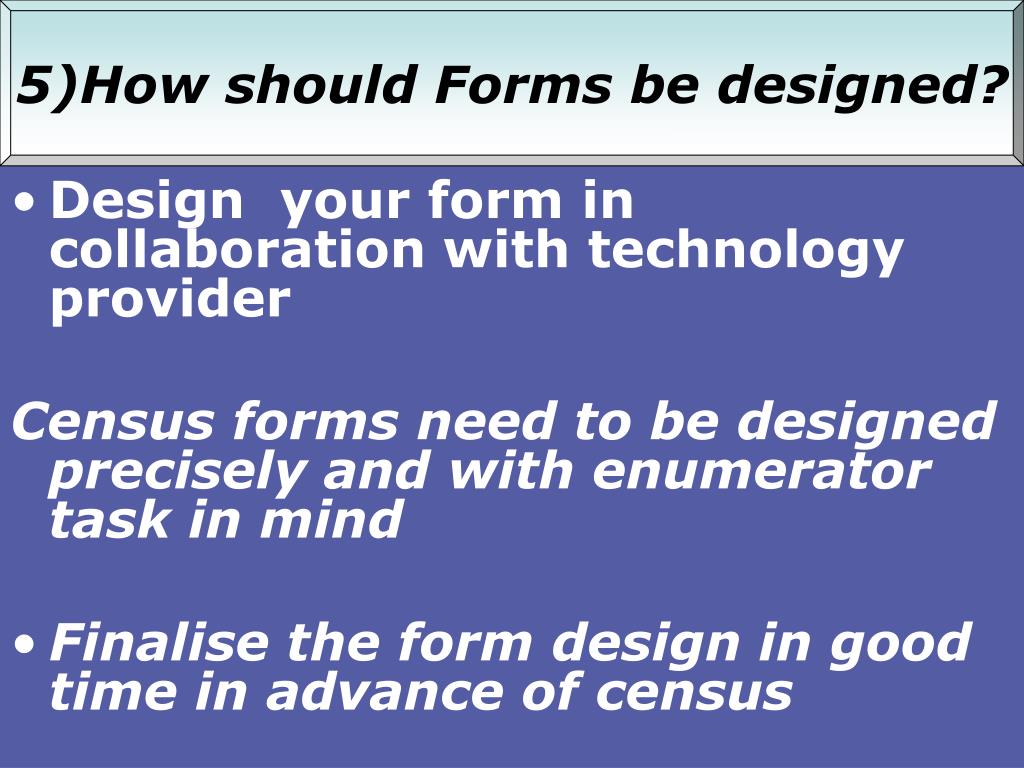 5)How should Forms be designed?

• Design  your form in collaboration with technology provider

Census forms need to be designed precisely and with enumerator task in mind

• Finalise the form design in good time in advance of census